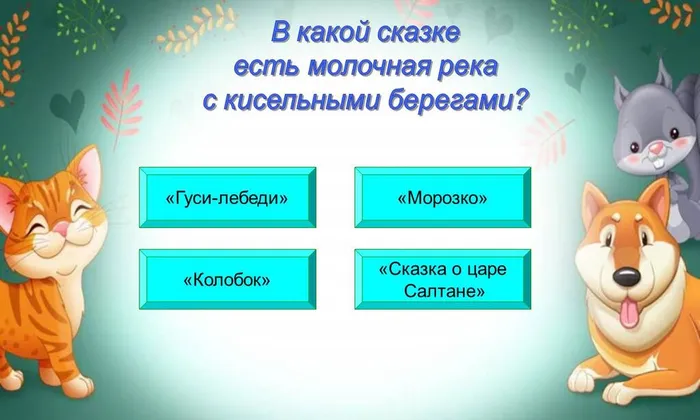 В какой сказке есть молочная река с кисельными берегами?

«Гуси-лебеди»

«Морозко»

«Колобок»

«Сказка о царе Салтане»